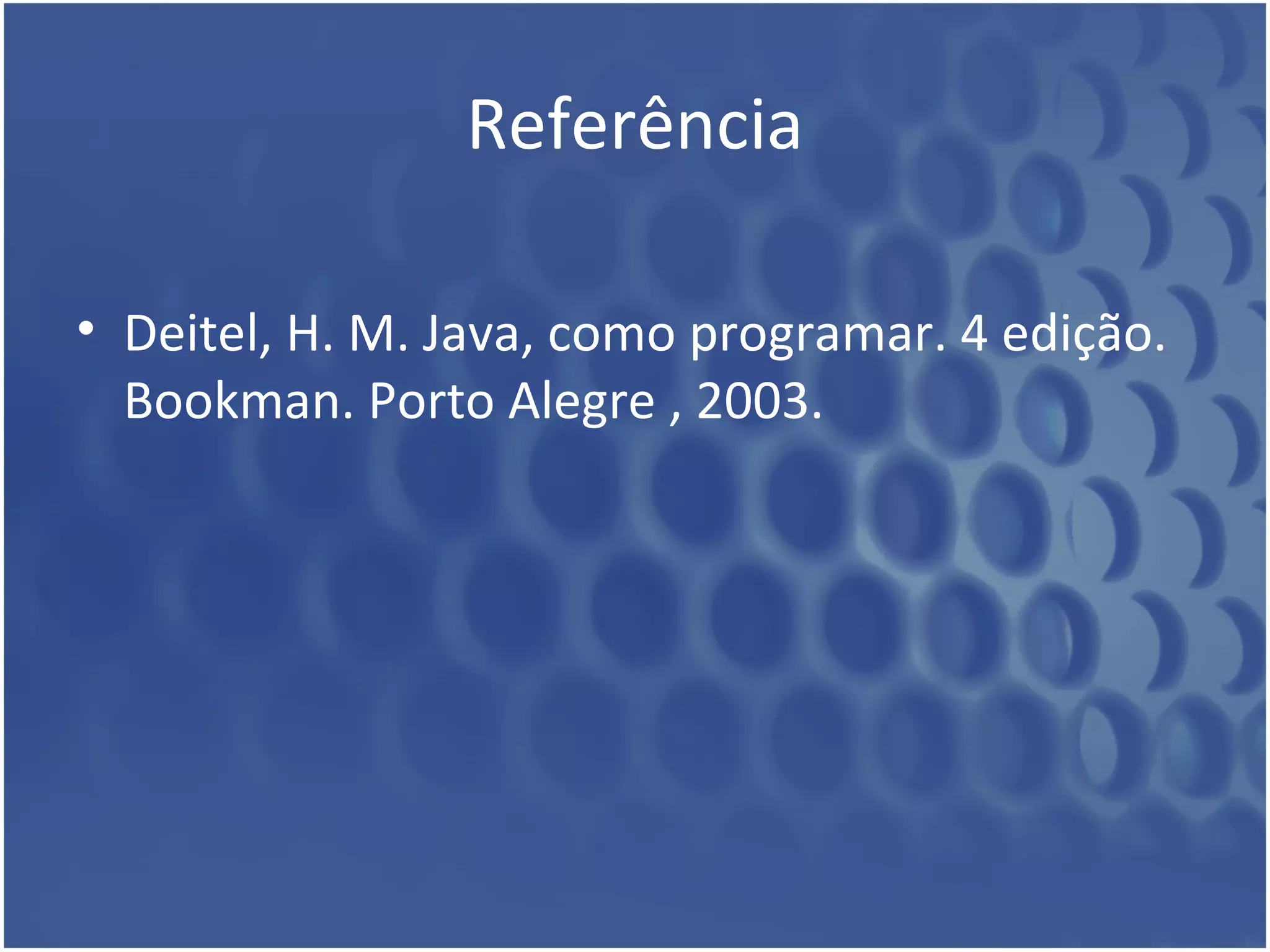 Referência

• Deitel, H. M. Java, como programar. 4 edição. Bookman. Porto Alegre , 2003.